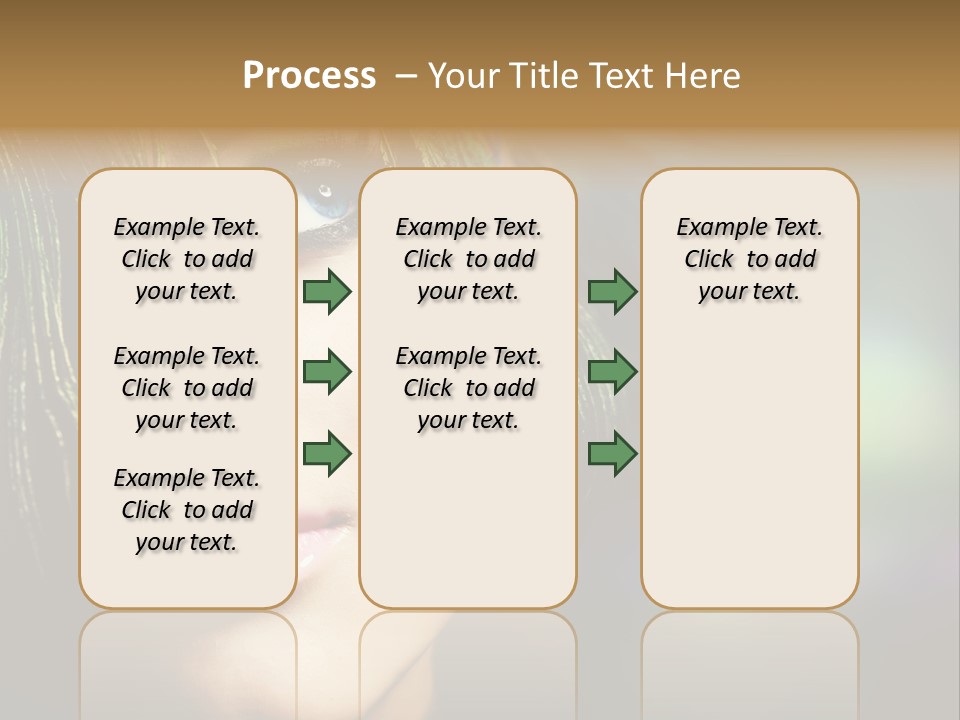 Process – Your Title Text Here

Example Text. Click to add your text.

Example Text. Click to add your text.

Example Text. Click to add your text.

Example Text. Click to add your text.

Example Text. Click to add your text.

Example Text. Click to add your text.